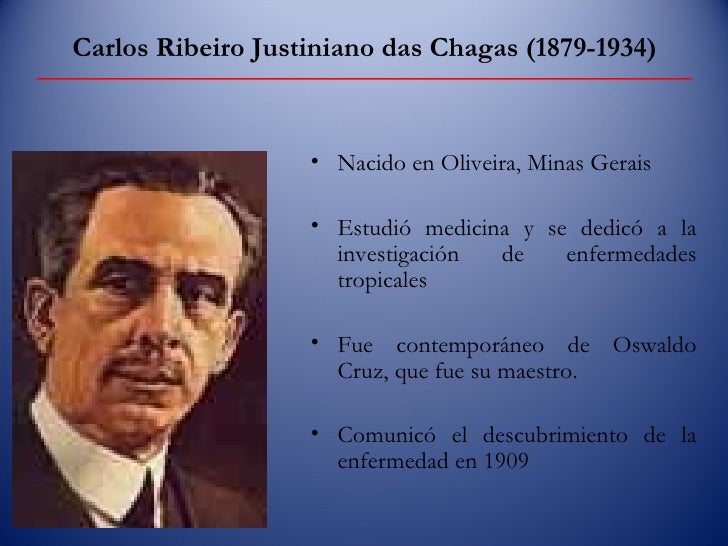 Carlos Ribeiro Justiniano das Chagas (1879-1934)

• Nacido en Oliveira, Minas Gerais

• Estudió medicina y se dedicó a la investigación de enfermedades tropicales

• Fue contemporáneo de Oswaldo Cruz, que fue su maestro.

• Comunicó el descubrimiento de la enfermedad en 1909